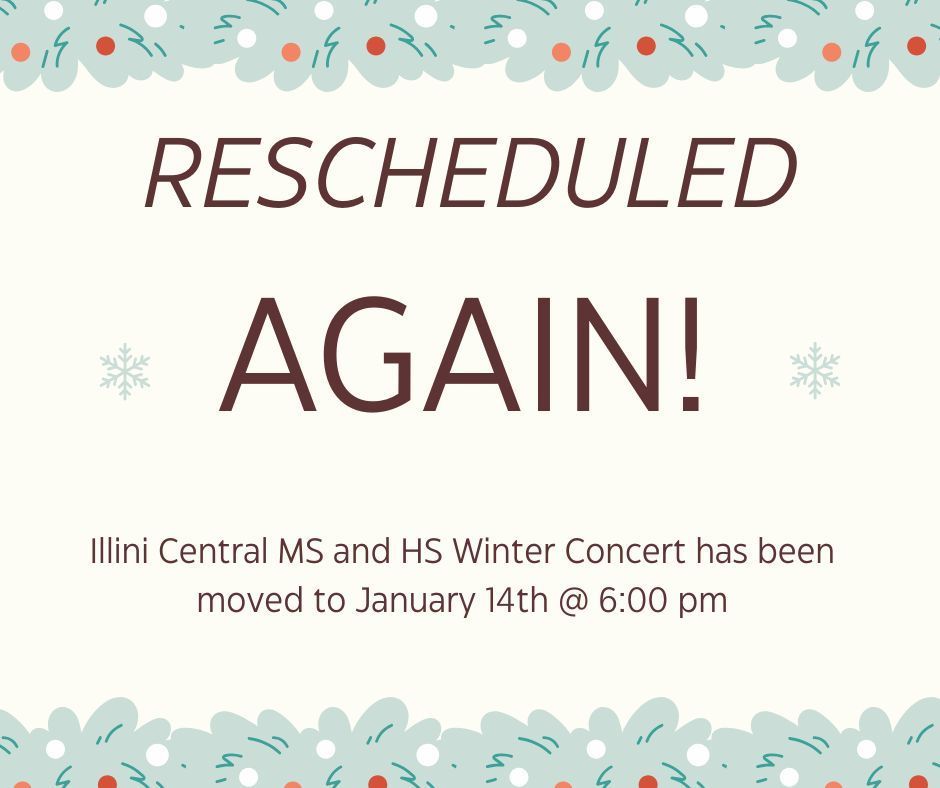 RESCHEDULED

AGAIN!

Illini Central MS and HS Winter Concert has been moved to January 14th @ 6:00 pm